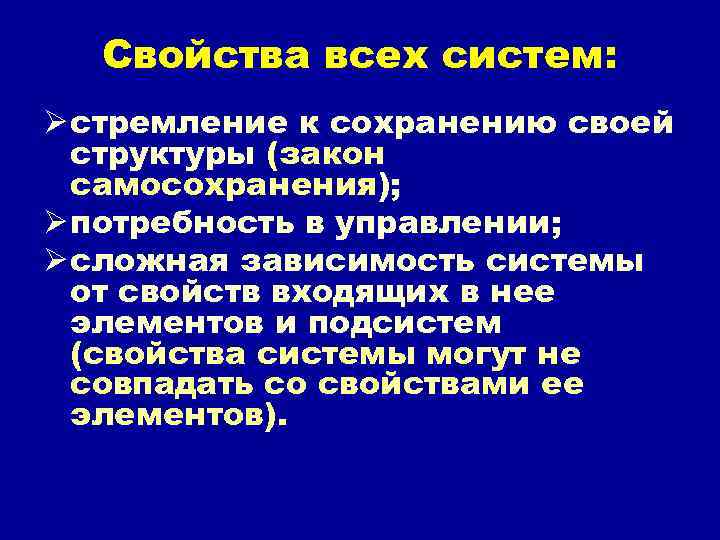 Свойства всех систем:

➢ стремление к сохранению своей структуры (закон самосохранения);

➢ потребность в управлении;

➢ сложная зависимость системы от свойств входящих в нее элементов и подсистем (свойства системы могут не совпадать со свойствами ее элементов).